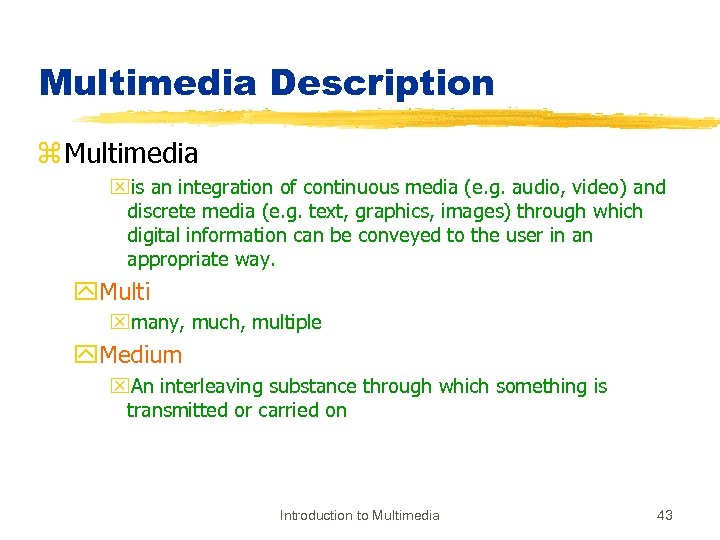 Multimedia Description

Multimedia

is an integration of continuous media (e.g. audio, video) and discrete media (e.g. text, graphics, images) through which digital information can be conveyed to the user in an appropriate way.

Multi

many, much, multiple

Medium

An interleaving substance through which something is transmitted or carried on

Introduction to Multimedia

43